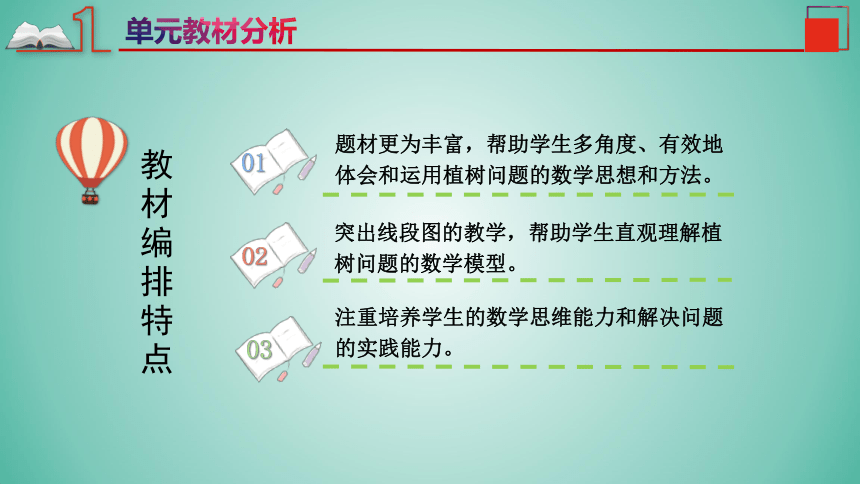 1 单元教材分析

教材编排特点

01 题材更为丰富，帮助学生多角度、有效地体会和运用植树问题的数学思想和方法。

02 突出线段图的教学，帮助学生直观理解植树问题的数学模型。

03 注重培养学生的数学思维能力和解决问题的实践能力。